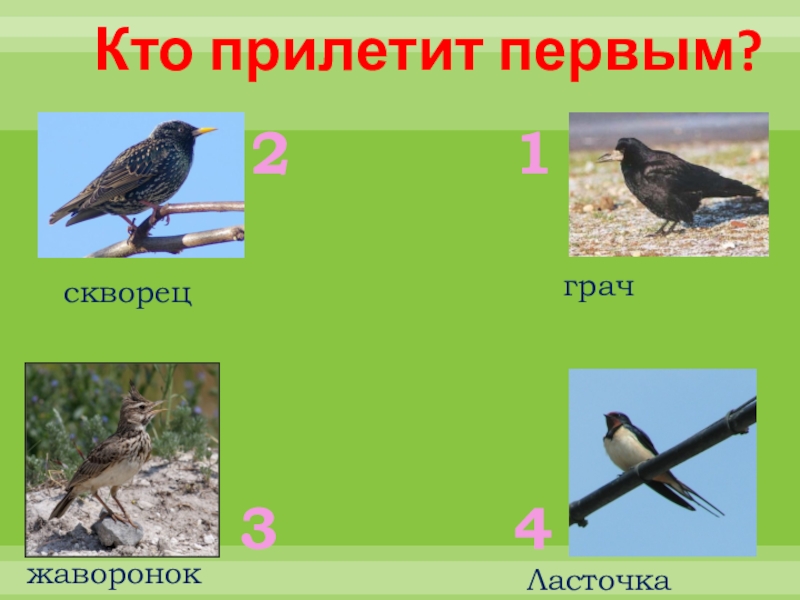 Кто прилетит первым?

2

1

скворец

грач

3

4

жаворонок

Ласточка